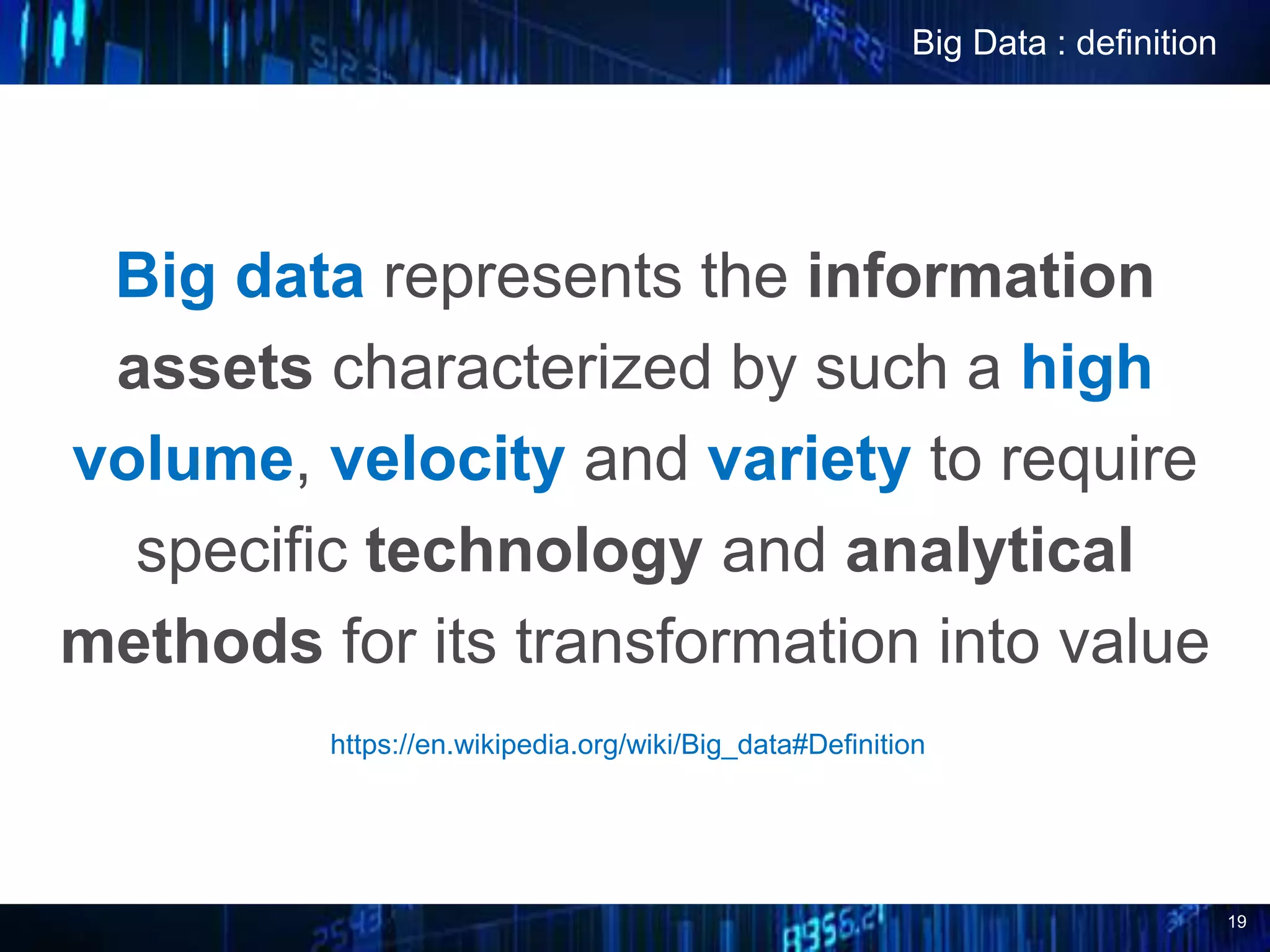 Big Data : definition

Big data represents the information assets characterized by such a high volume, velocity and variety to require specific technology and analytical methods for its transformation into value

https://en.wikipedia.org/wiki/Big_data#Definition

19